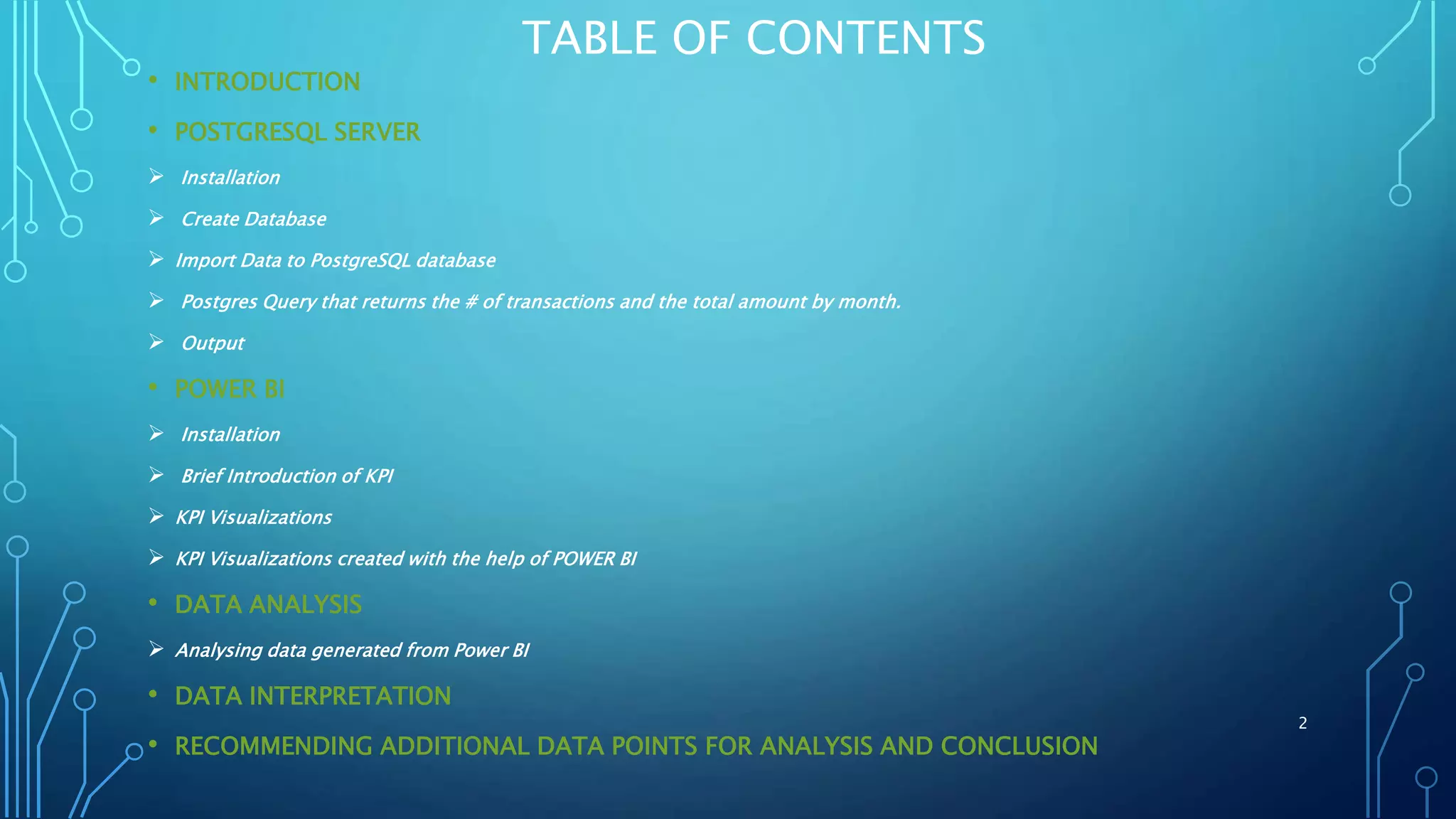 TABLE OF CONTENTS

• INTRODUCTION

• POSTGRESQL SERVER

➢ Installation

➢ Create Database

➢ Import Data to PostgreSQL database

➢ Postgres Query that returns the # of transactions and the total amount by month.

➢ Output

• POWER BI

➢ Installation

➢ Brief Introduction of KPI

➢ KPI Visualizations

➢ KPI Visualizations created with the help of POWER BI

• DATA ANALYSIS

➢ Analysing data generated from Power BI

• DATA INTERPRETATION

• RECOMMENDING ADDITIONAL DATA POINTS FOR ANALYSIS AND CONCLUSION

2